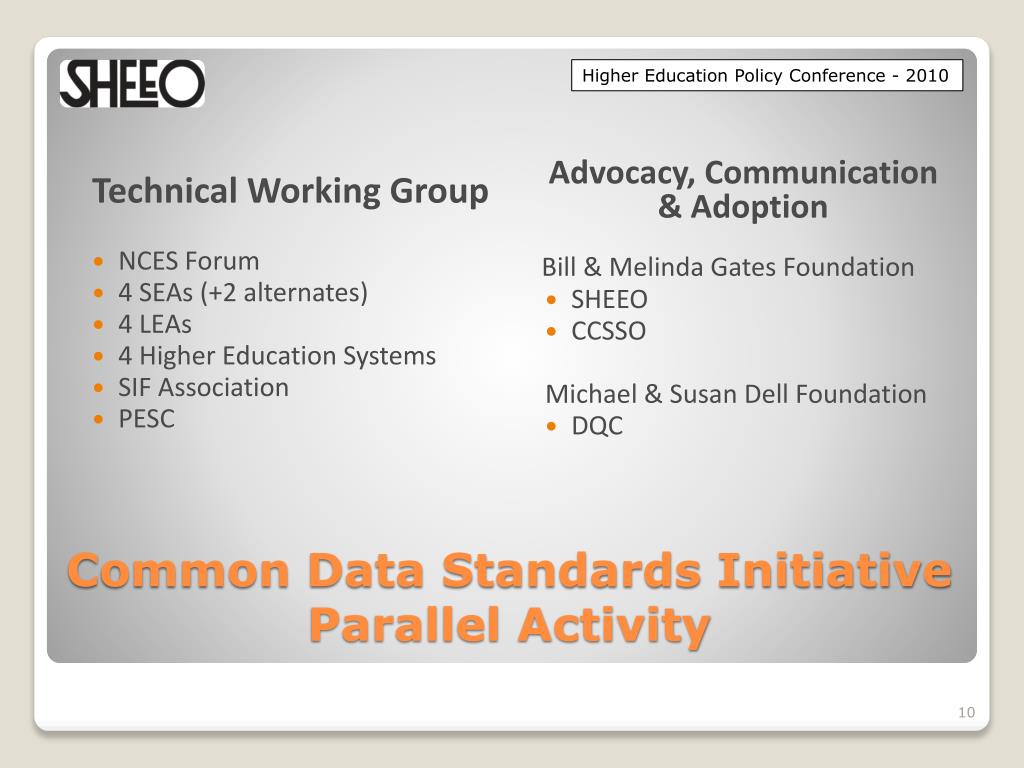 SHEEO

Higher Education Policy Conference - 2010

Technical Working Group

- NCES Forum
- 4 SEAs (+2 alternates)
- 4 LEAs
- 4 Higher Education Systems
- SIF Association
- PESC

Advocacy, Communication & Adoption

Bill & Melinda Gates Foundation
- SHEEO
- CCSSO

Michael & Susan Dell Foundation
- DQC

Common Data Standards Initiative Parallel Activity

10